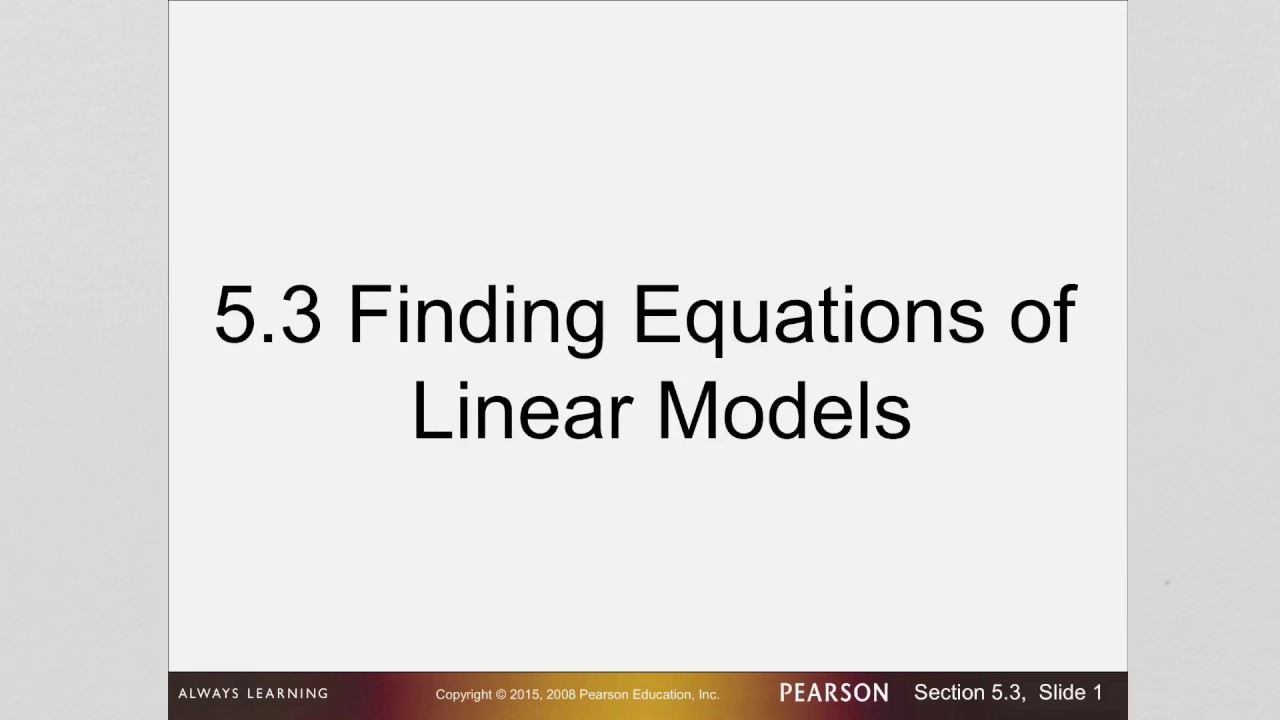 5.3 Finding Equations of Linear Models

ALWAYS LEARNING Copyright © 2015, 2008 Pearson Education, Inc. PEARSON Section 5.3, Slide 1